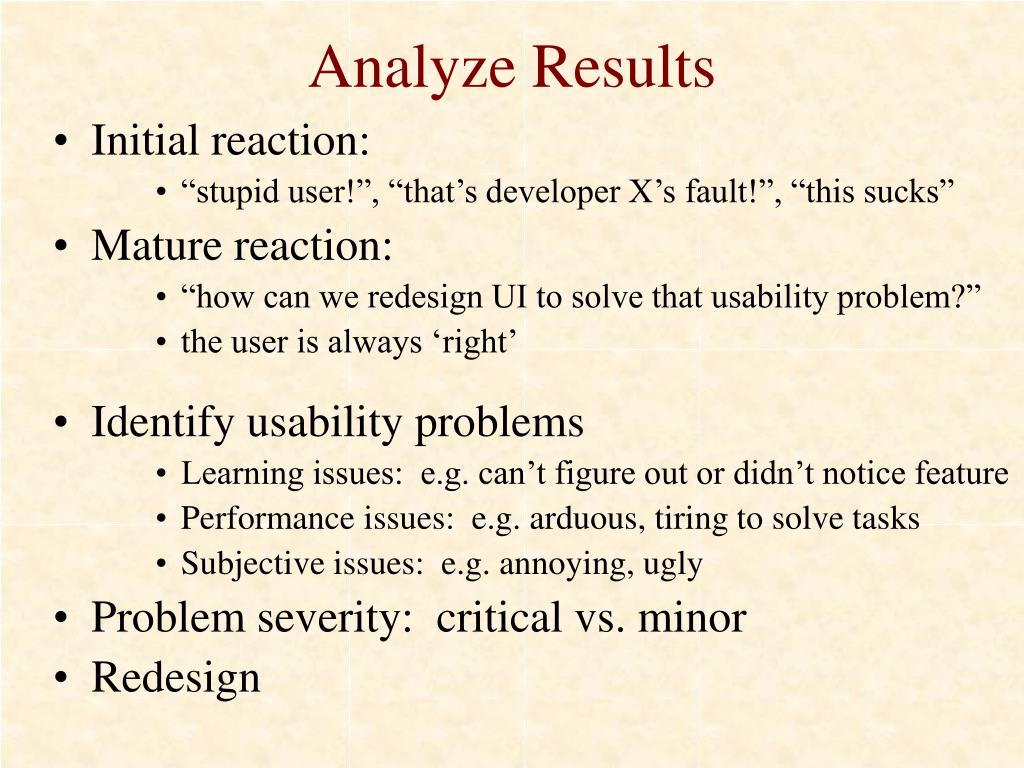 Analyze Results

• Initial reaction:
  • “stupid user!”, “that’s developer X’s fault!”, “this sucks”
• Mature reaction:
  • “how can we redesign UI to solve that usability problem?”
  • the user is always ‘right’

• Identify usability problems
  • Learning issues: e.g. can’t figure out or didn’t notice feature
  • Performance issues: e.g. arduous, tiring to solve tasks
  • Subjective issues: e.g. annoying, ugly
• Problem severity: critical vs. minor
• Redesign